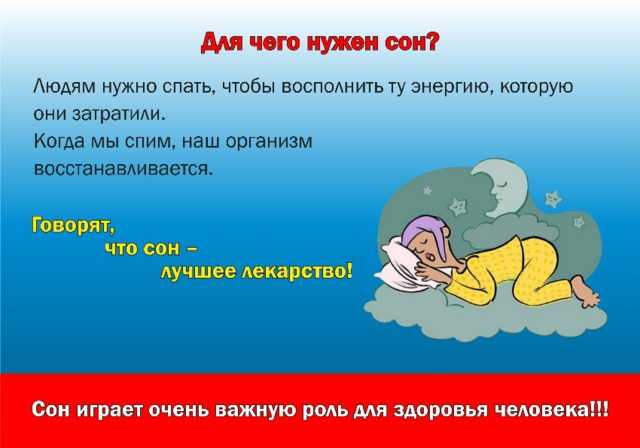 Для чего нужен сон?

Людям нужно спать, чтобы восполнить ту энергию, которую они затратили.
Когда мы спим, наш организм восстанавливается.

Говорят, что сон – лучшее лекарство!

Сон играет очень важную роль для здоровья человека!!!